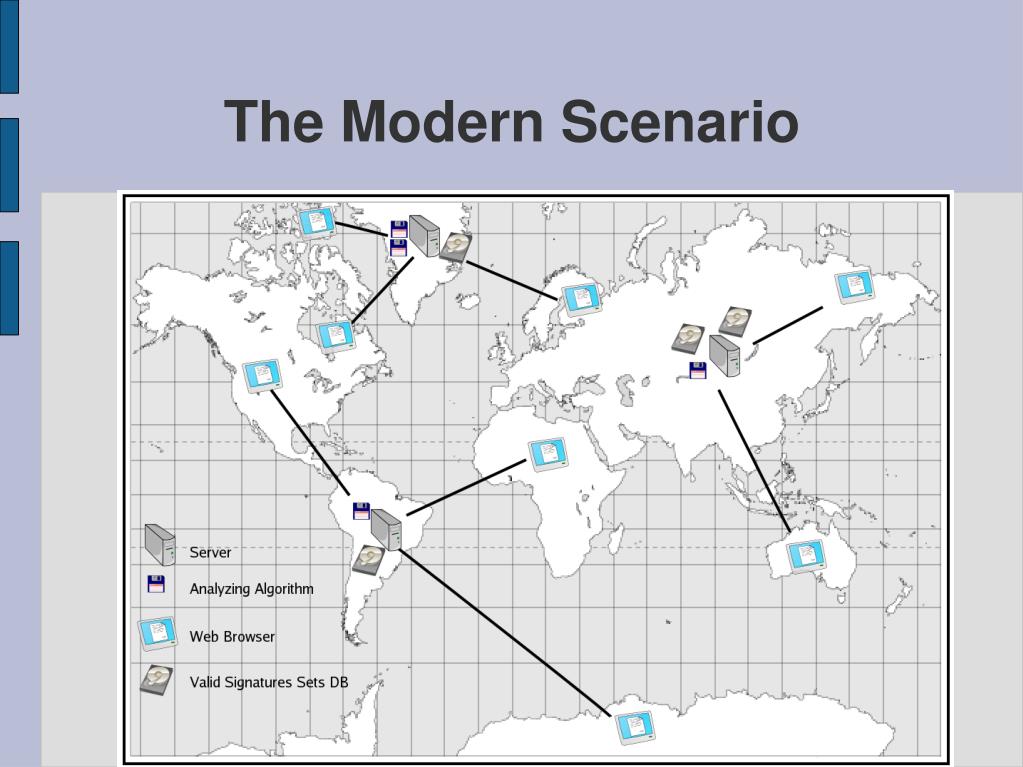 The Modern Scenario

Server
Analyzing Algorithm
Web Browser
Valid Signatures Sets DB